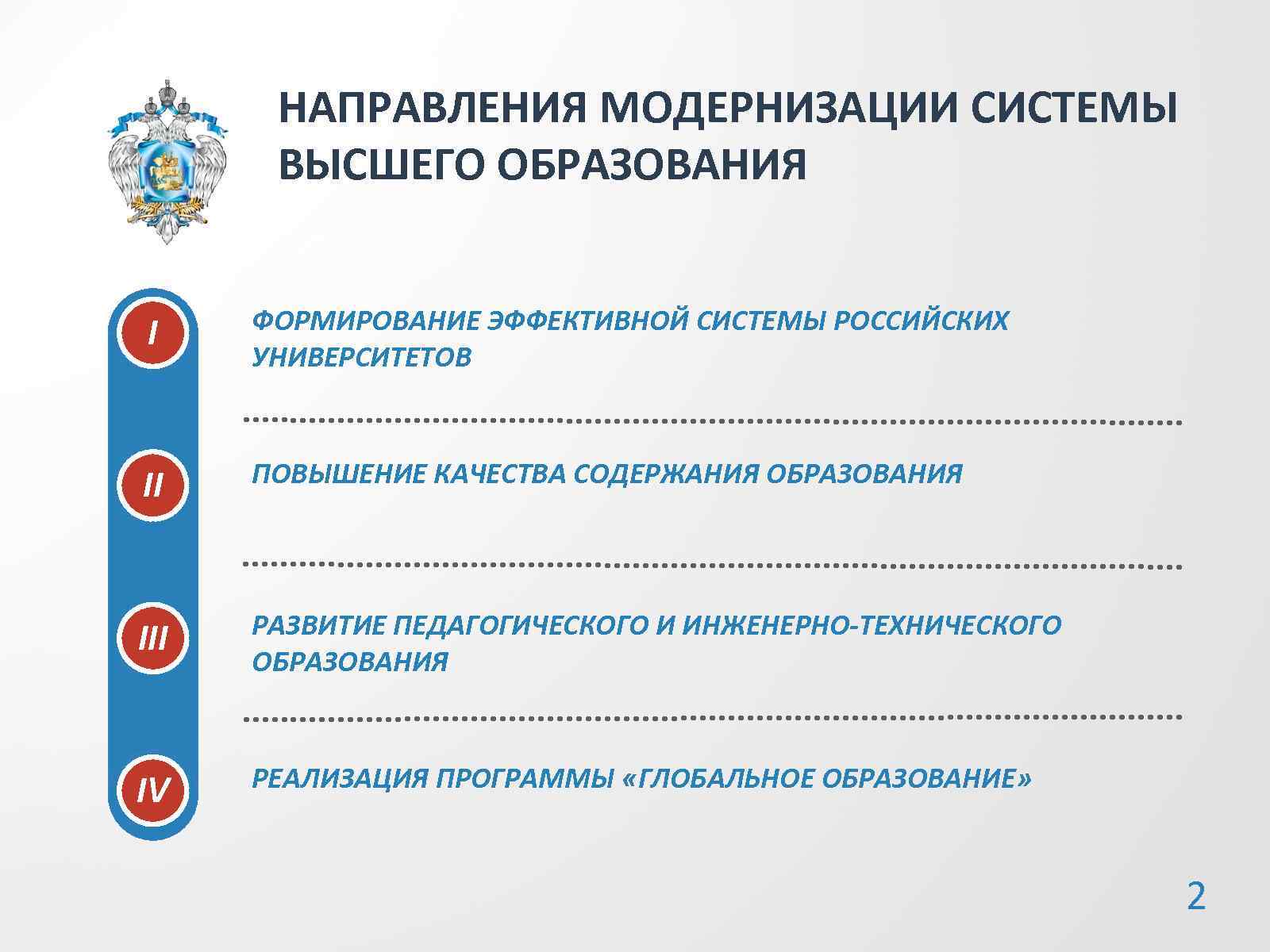 НАПРАВЛЕНИЯ МОДЕРНИЗАЦИИ СИСТЕМЫ ВЫСШЕГО ОБРАЗОВАНИЯ

I
ФОРМИРОВАНИЕ ЭФФЕКТИВНОЙ СИСТЕМЫ РОССИЙСКИХ УНИВЕРСИТЕТОВ

II
ПОВЫШЕНИЕ КАЧЕСТВА СОДЕРЖАНИЯ ОБРАЗОВАНИЯ

III
РАЗВИТИЕ ПЕДАГОГИЧЕСКОГО И ИНЖЕНЕРНО-ТЕХНИЧЕСКОГО ОБРАЗОВАНИЯ

IV
РЕАЛИЗАЦИЯ ПРОГРАММЫ «ГЛОБАЛЬНОЕ ОБРАЗОВАНИЕ»

2